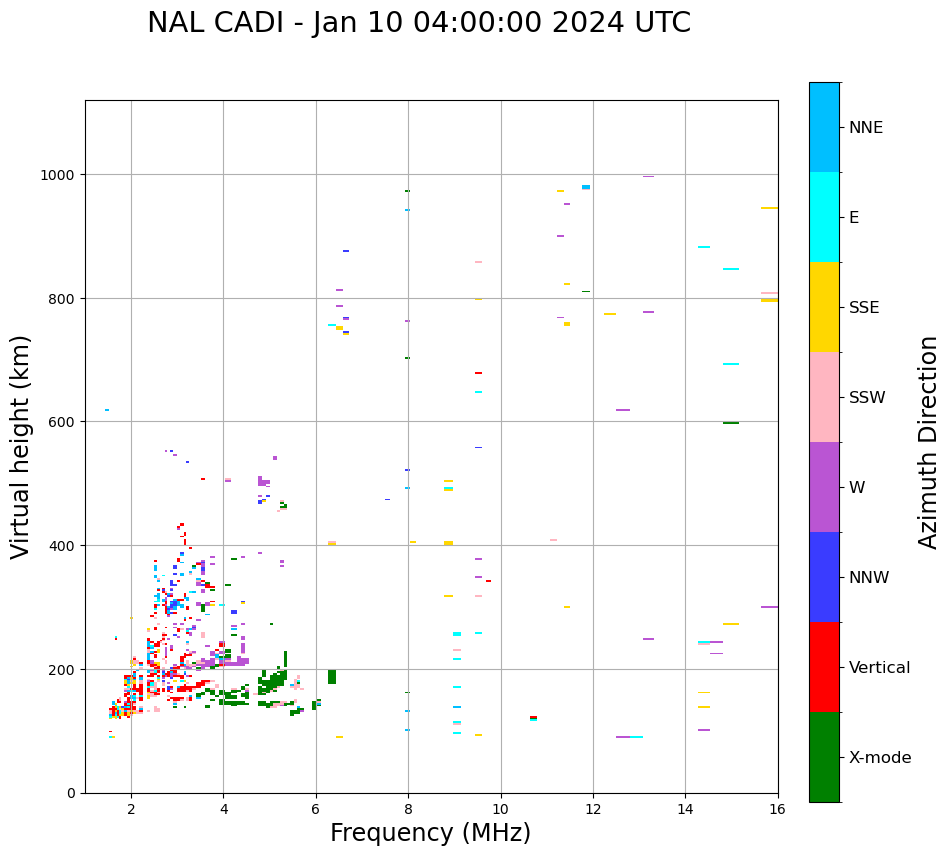 NAL CADI - Jan 10 04:00:00 2024 UTC

Virtual height (km)

1000
800
600
400
200
0

2
4
6
8
10
12
14
16

Frequency (MHz)

NNE
E
SSE
SSW
W
NNW
Vertical
X-mode

Azimuth Direction